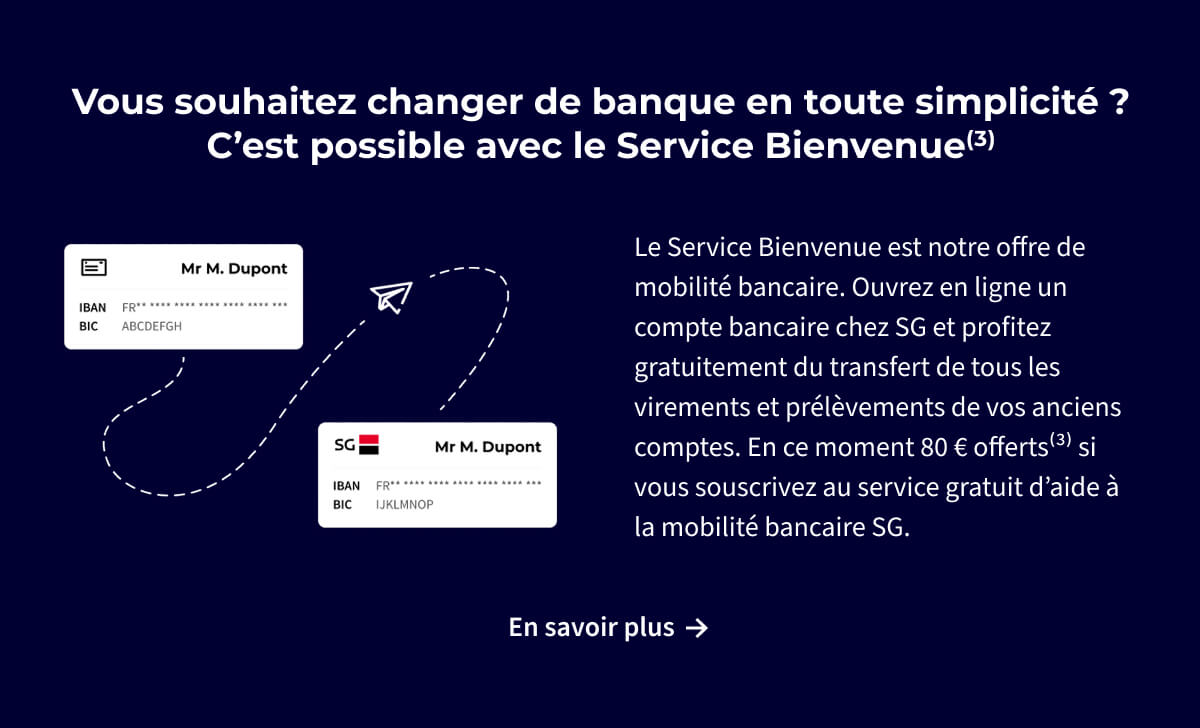 Vous souhaitez changer de banque en toute simplicité ? C’est possible avec le Service Bienvenue$^{(3)}$

Mr M. Dupont
IBAN FR** **** **** **** **** **** ***
BIC ABCDEFGH

SG Mr M. Dupont
IBAN FR** **** **** **** **** **** ***
BIC IJKLMNOP

Le Service Bienvenue est notre offre de mobilité bancaire. Ouvrez en ligne un compte bancaire chez SG et profitez gratuitement du transfert de tous les virements et prélèvements de vos anciens comptes. En ce moment 80 € offerts$^{(3)}$ si vous souscrivez au service gratuit d’aide à la mobilité bancaire SG.

En savoir plus →